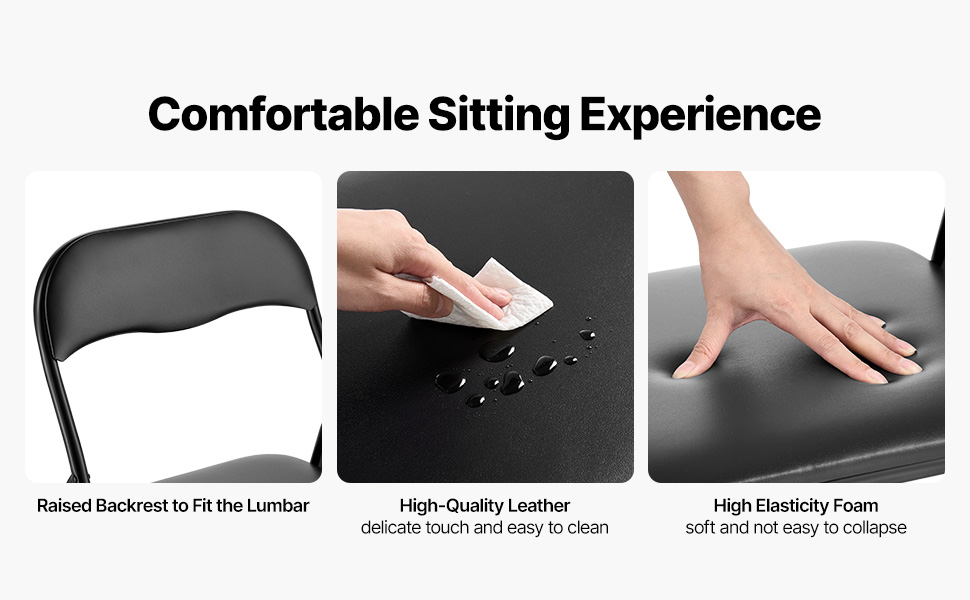 Comfortable Sitting Experience

Raised Backrest to Fit the Lumbar

High-Quality Leather
delicate touch and easy to clean

High Elasticity Foam
soft and not easy to collapse